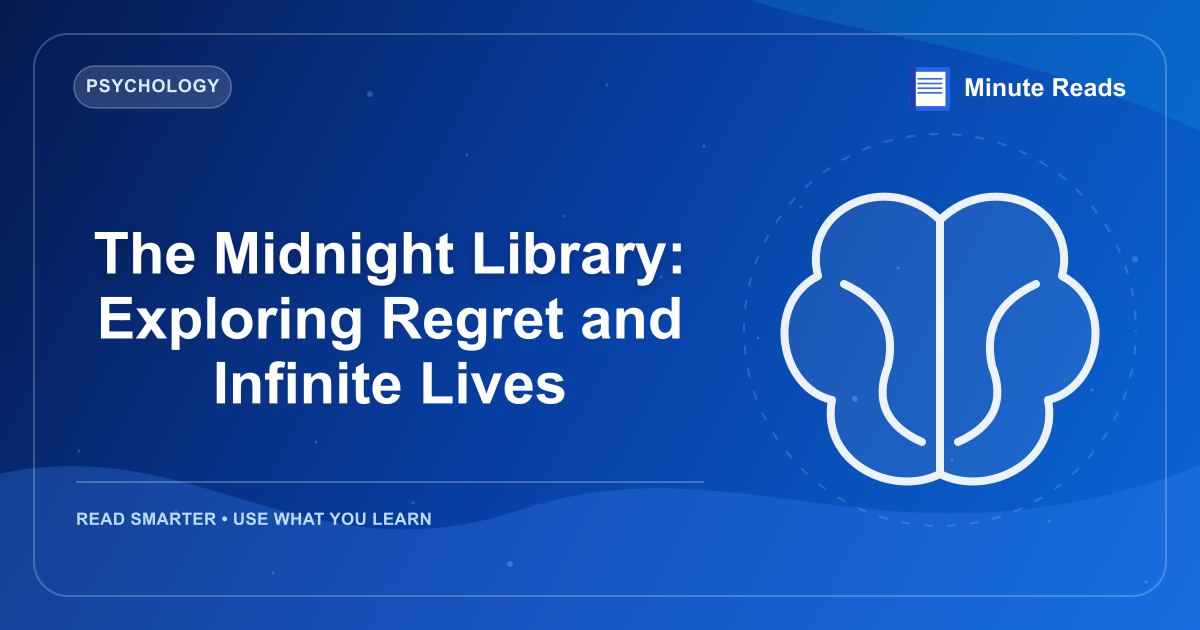 PSYCHOLOGY

Minute Reads

The Midnight Library: Exploring Regret and Infinite Lives

READ SMARTER • USE WHAT YOU LEARN